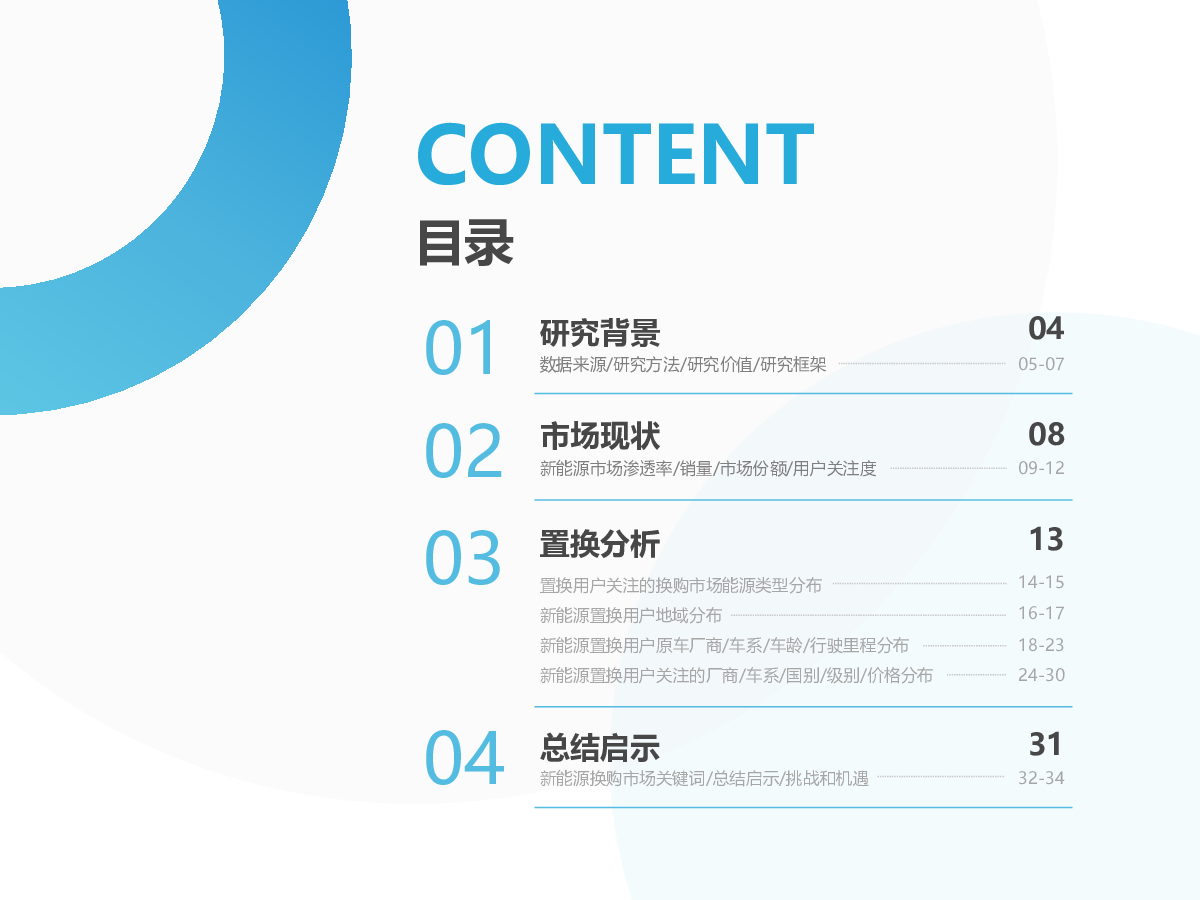 CONTENT
目录

01
研究背景 04
数据来源/研究方法/研究价值/研究框架 05-07

02
市场现状 08
新能源市场渗透率/销量/市场份额/用户关注度 09-12

03
置换分析 13
置换用户关注的换购市场能源类型分布 14-15
新能源置换用户地域分布 16-17
新能源置换用户原车厂商/车系/车龄/行驶里程分布 18-23
新能源置换用户关注的厂商/车系/国别/级别/价格分布 24-30

04
总结启示 31
新能源换购市场关键词/总结启示/挑战和机遇 32-34